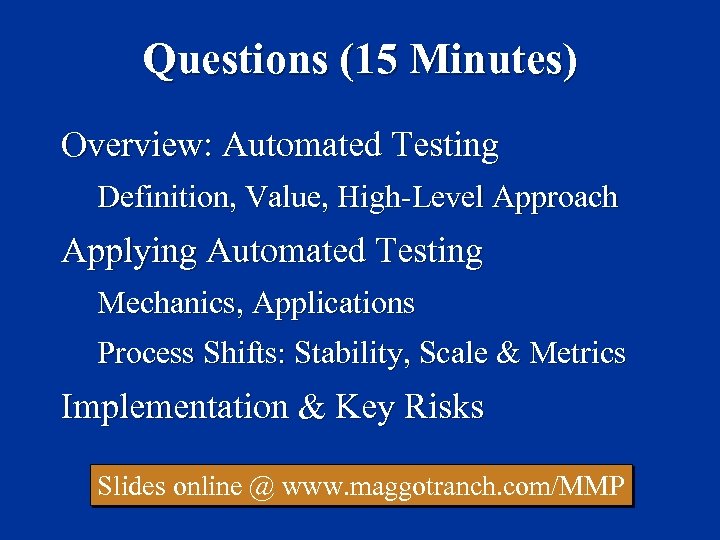 Questions (15 Minutes)

Overview: Automated Testing

Definition, Value, High-Level Approach

Applying Automated Testing

Mechanics, Applications

Process Shifts: Stability, Scale & Metrics

Implementation & Key Risks

Slides online @ www.maggotranch.com/MMP